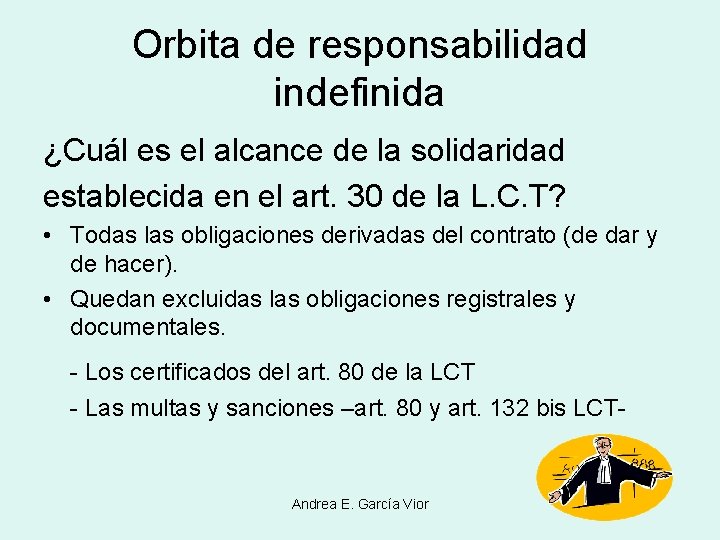 Orbita de responsabilidad indefinida

¿Cuál es el alcance de la solidaridad establecida en el art. 30 de la L.C.T?

• Todas las obligaciones derivadas del contrato (de dar y de hacer).

• Quedan excluidas las obligaciones registrales y documentales.

- Los certificados del art. 80 de la LCT

- Las multas y sanciones –art. 80 y art. 132 bis LCT-

Andrea E. García Vior